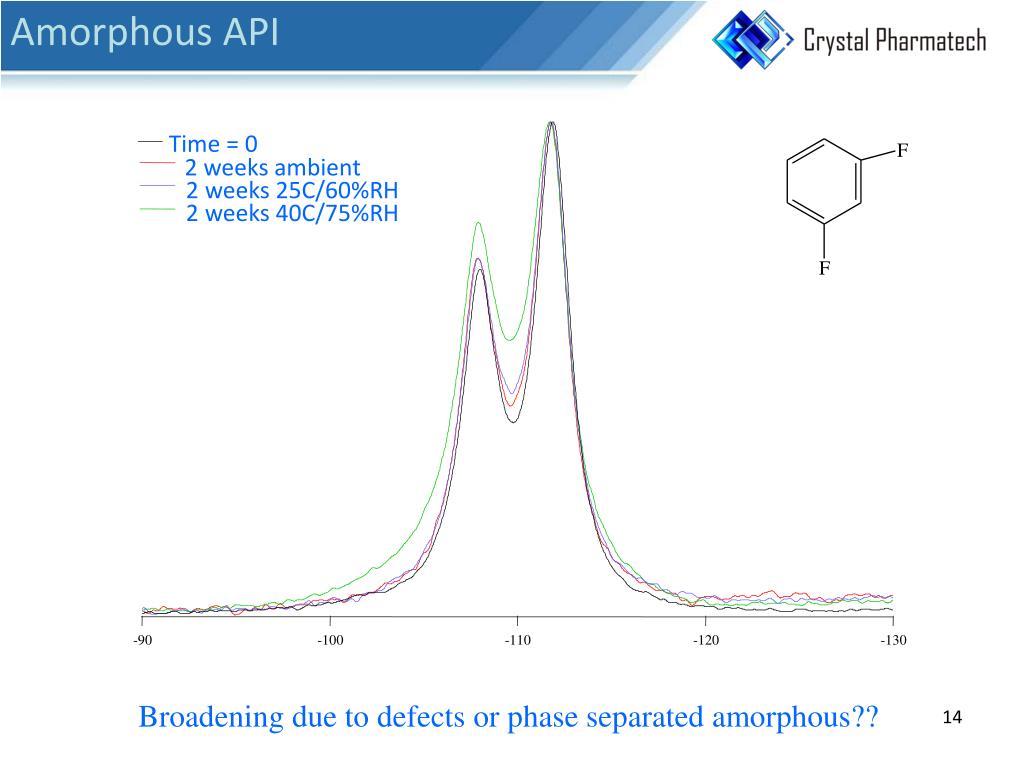 Amorphous API

Crystal Pharmatech

Time = 0
2 weeks ambient
2 weeks 25C/60%RH
2 weeks 40C/75%RH

F

F

-90
-100
-110
-120
-130

Broadening due to defects or phase separated amorphous??

14